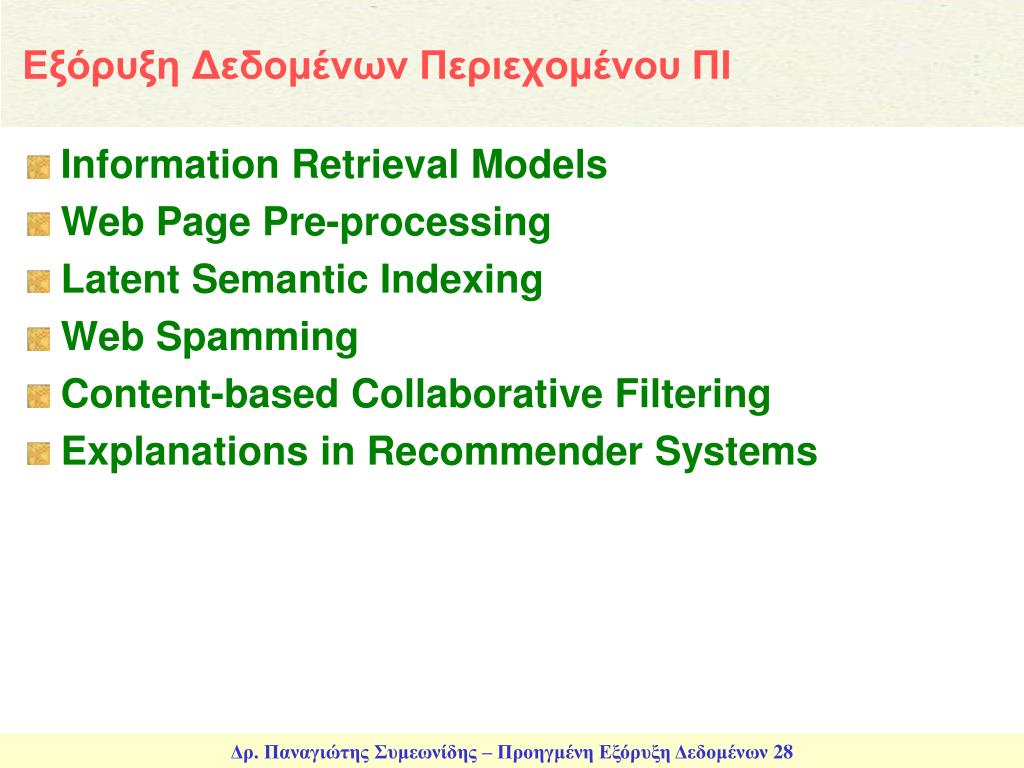 Εξόρυξη Δεδομένων Περιεχομένου ΠΙ

Information Retrieval Models
Web Page Pre-processing
Latent Semantic Indexing
Web Spamming
Content-based Collaborative Filtering
Explanations in Recommender Systems

Δρ. Παναγιώτης Συμεωνίδης – Προηγμένη Εξόρυξη Δεδομένων 28